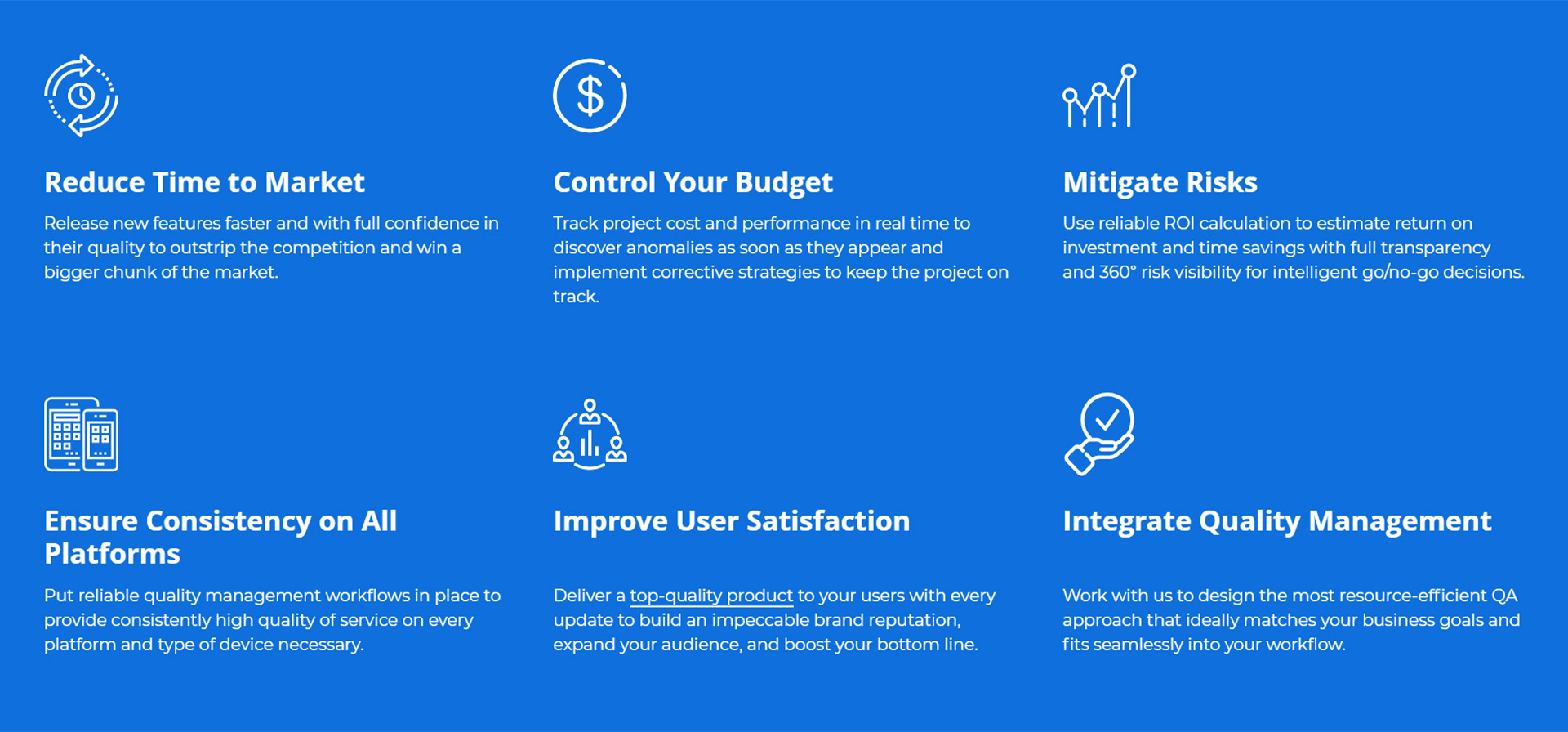 Reduce Time to Market

Release new features faster and with full confidence in their quality to outstrip the competition and win a bigger chunk of the market.

Control Your Budget

Track project cost and performance in real time to discover anomalies as soon as they appear and implement corrective strategies to keep the project on track.

Mitigate Risks

Use reliable ROI calculation to estimate return on investment and time savings with full transparency and 360° risk visibility for intelligent go/no-go decisions.

Ensure Consistency on All Platforms

Put reliable quality management workflows in place to provide consistently high quality of service on every platform and type of device necessary.

Improve User Satisfaction

Deliver a top-quality product to your users with every update to build an impeccable brand reputation, expand your audience, and boost your bottom line.

Integrate Quality Management

Work with us to design the most resource-efficient QA approach that ideally matches your business goals and fits seamlessly into your workflow.